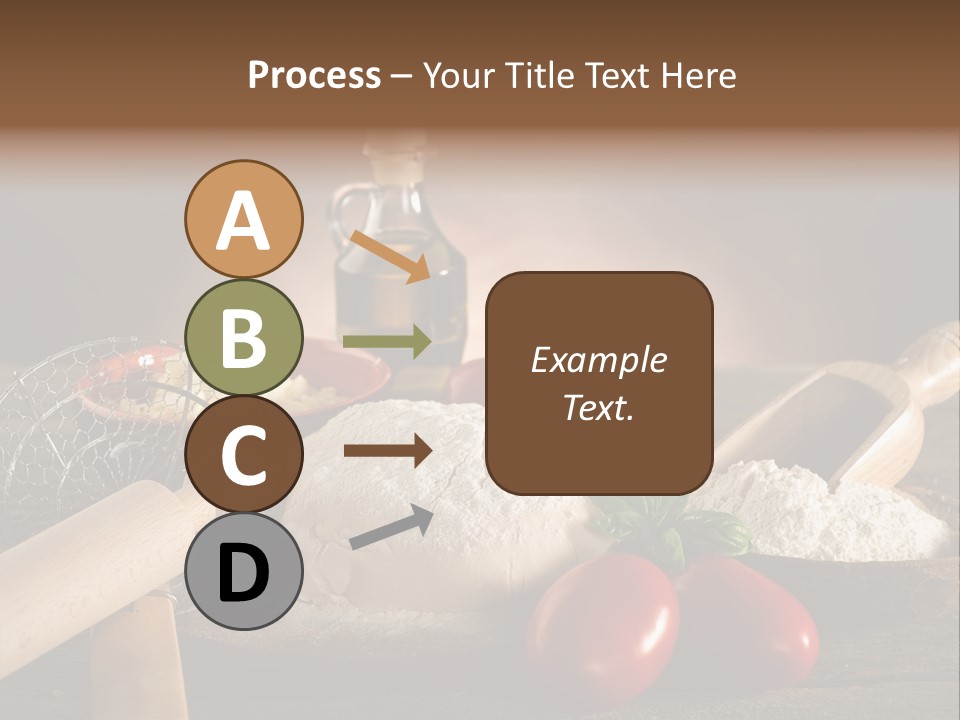 Process – Your Title Text Here

A

B

C

D

Example Text.